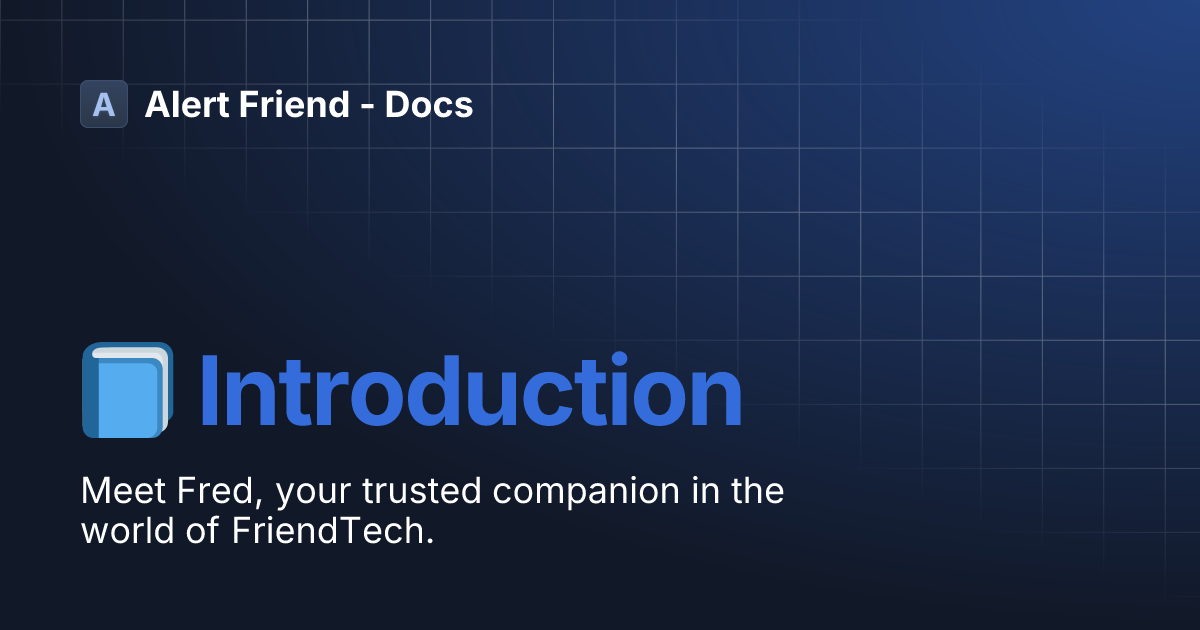 A Alert Friend - Docs

Introduction

Meet Fred, your trusted companion in the world of FriendTech.